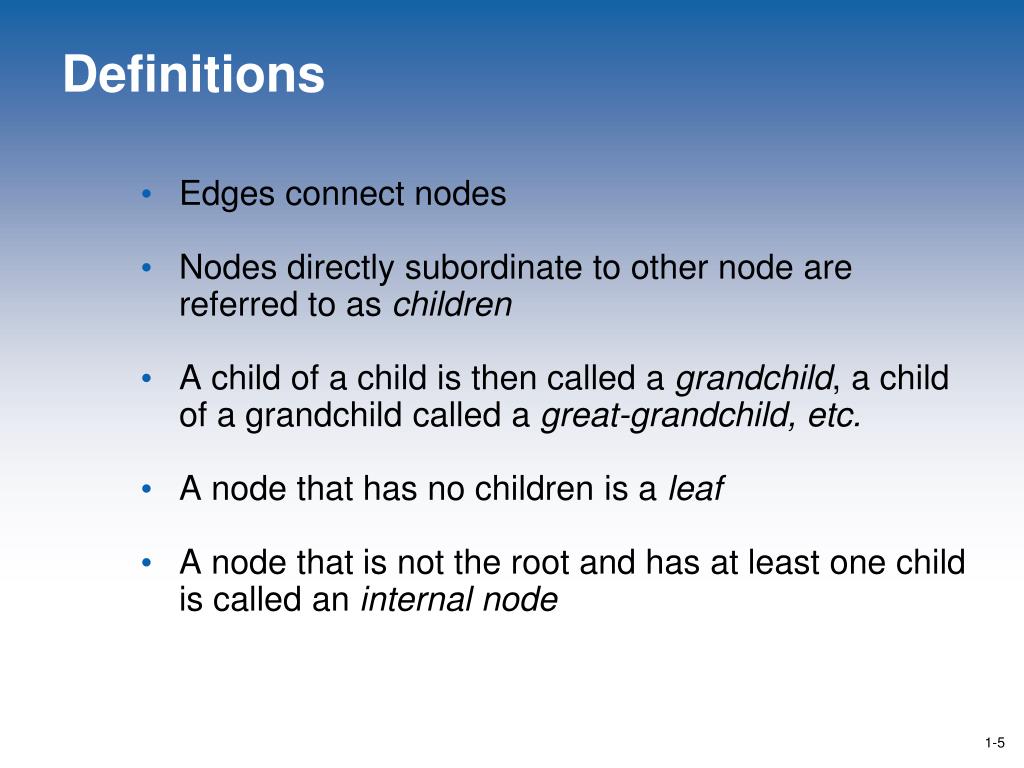 Definitions

• Edges connect nodes

• Nodes directly subordinate to other node are referred to as children

• A child of a child is then called a grandchild, a child of a grandchild called a great-grandchild, etc.

• A node that has no children is a leaf

• A node that is not the root and has at least one child is called an internal node

1-5